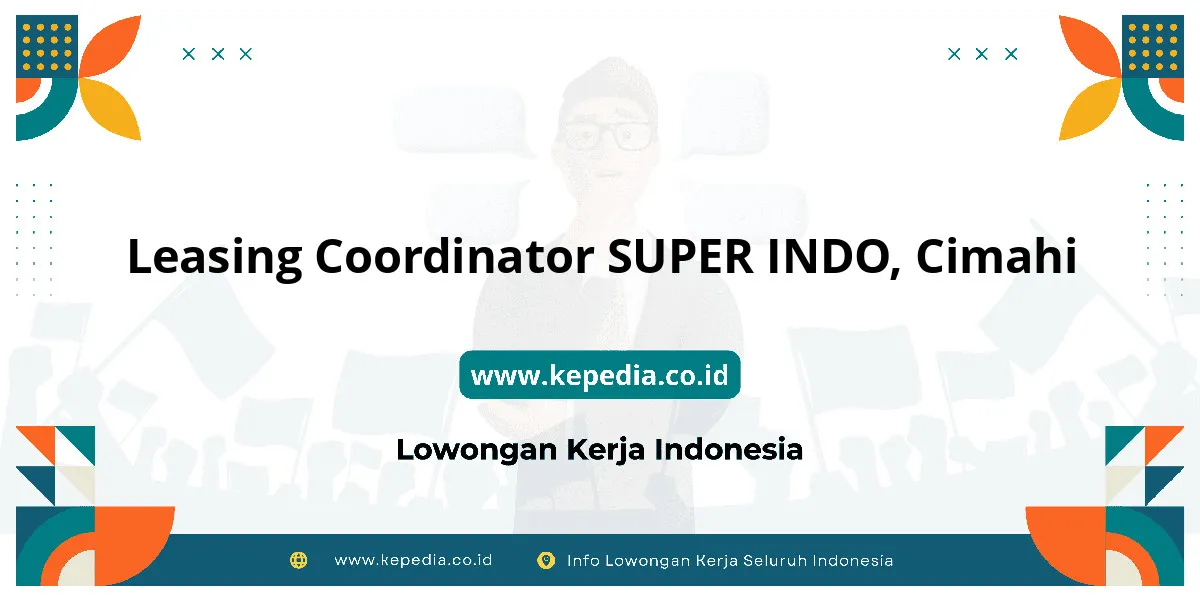 Leasing Coordinator SUPER INDO, Cimahi

www.kepedia.co.id

Lowongan Kerja Indonesia

www.kepedia.co.id Info Lowongan Kerja Seluruh Indonesia